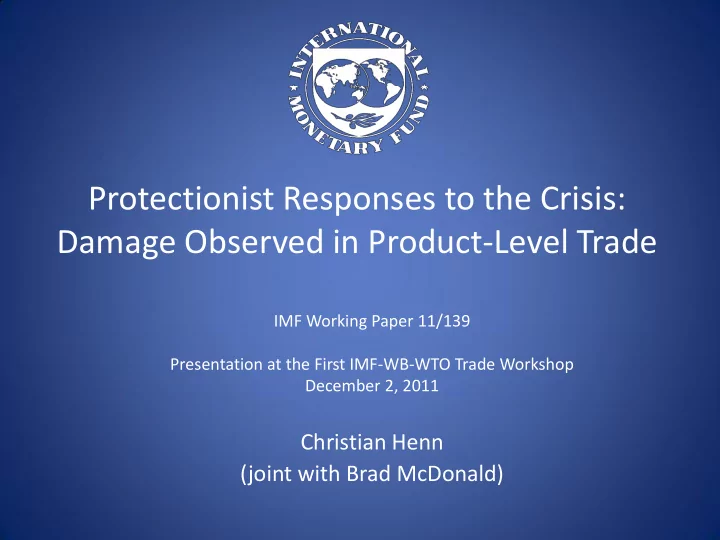 INTERNATIONAL MONETARY FUND

Protectionist Responses to the Crisis: Damage Observed in Product-Level Trade

IMF Working Paper 11/139

Presentation at the First IMF-WB-WTO Trade Workshop
December 2, 2011

Christian Henn
(joint with Brad McDonald)